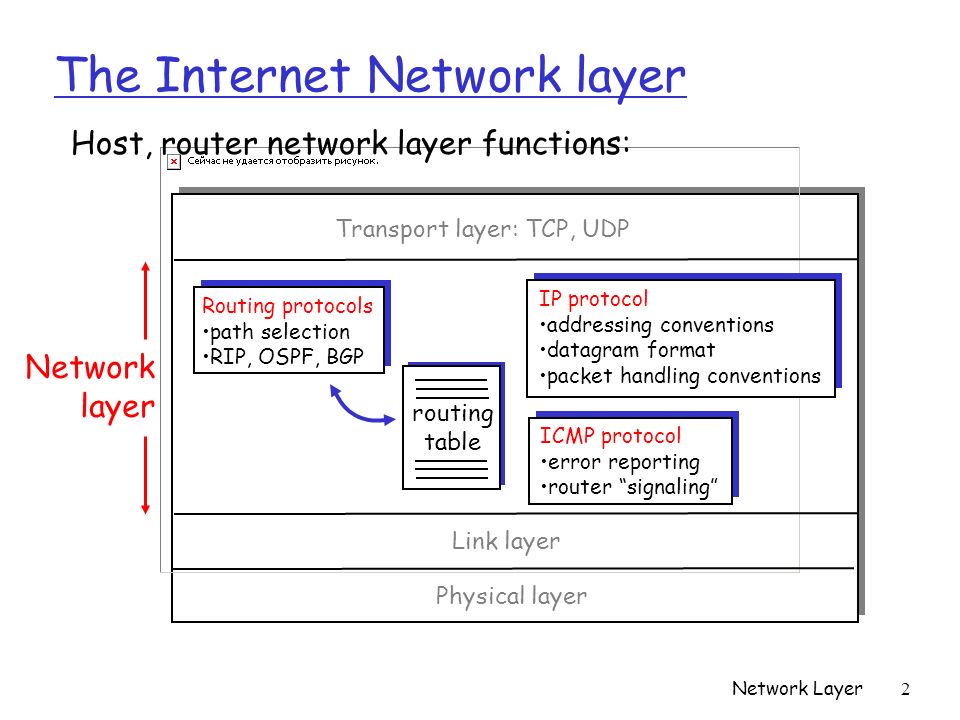 The Internet Network layer

Host, router network layer functions:

Сейчас не удается отобразить рисунок.

Transport layer: TCP, UDP

Network layer

Routing protocols
•path selection
•RIP, OSPF, BGP

routing table

IP protocol
•addressing conventions
•datagram format
•packet handling conventions

ICMP protocol
•error reporting
•router “signaling”

Link layer

Physical layer

Network Layer 2